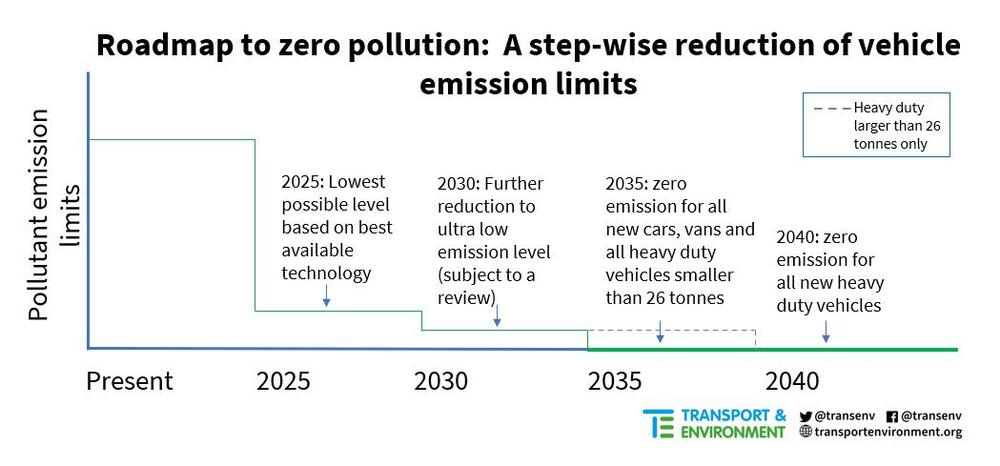 Roadmap to zero pollution: A step-wise reduction of vehicle emission limits

Heavy duty larger than 26 tonnes only

Pollutant emission limits

2025: Lowest possible level based on best available technology

2030: Further reduction to ultra low emission level (subject to a review)

2035: zero emission for all new cars, vans and all heavy duty vehicles smaller than 26 tonnes

2040: zero emission for all new heavy duty vehicles

Present 2025 2030 2035 2040

TE TRANSPORT & ENVIRONMENT @transenv @transenv transportenvironment.org